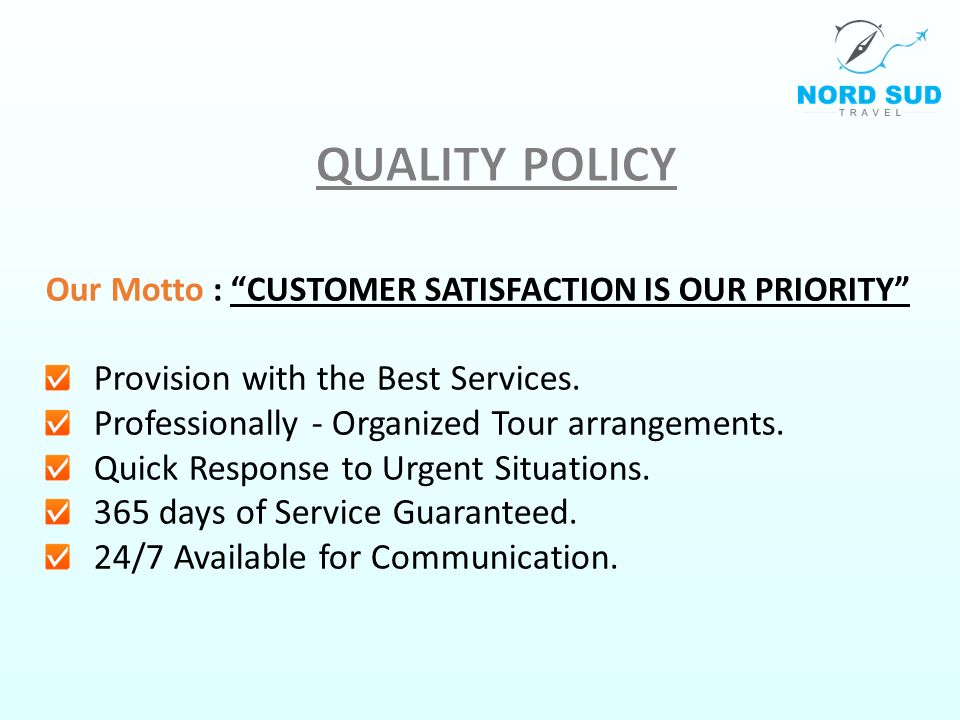 NORD SUD
TRAVEL

QUALITY POLICY

Our Motto : “CUSTOMER SATISFACTION IS OUR PRIORITY”

Provision with the Best Services.
Professionally - Organized Tour arrangements.
Quick Response to Urgent Situations.
365 days of Service Guaranteed.
24/7 Available for Communication.